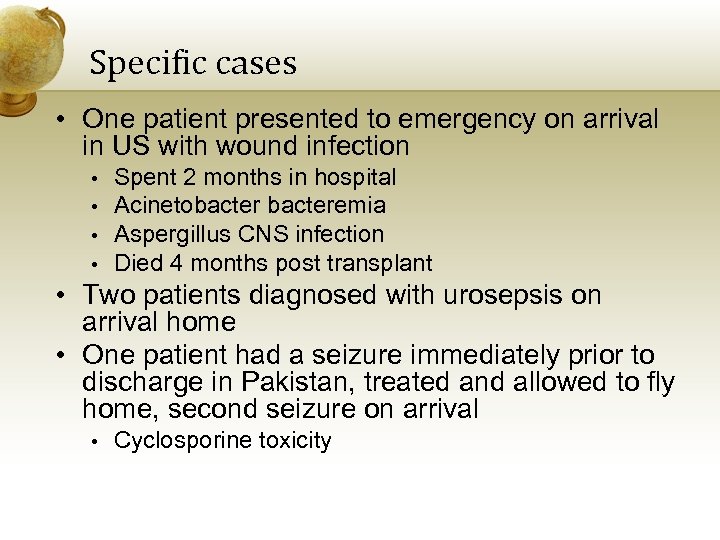 Specific cases

• One patient presented to emergency on arrival in US with wound infection
  • Spent 2 months in hospital
  • Acinetobacter bacteremia
  • Aspergillus CNS infection
  • Died 4 months post transplant
• Two patients diagnosed with urosepsis on arrival home
• One patient had a seizure immediately prior to discharge in Pakistan, treated and allowed to fly home, second seizure on arrival
  • Cyclosporine toxicity